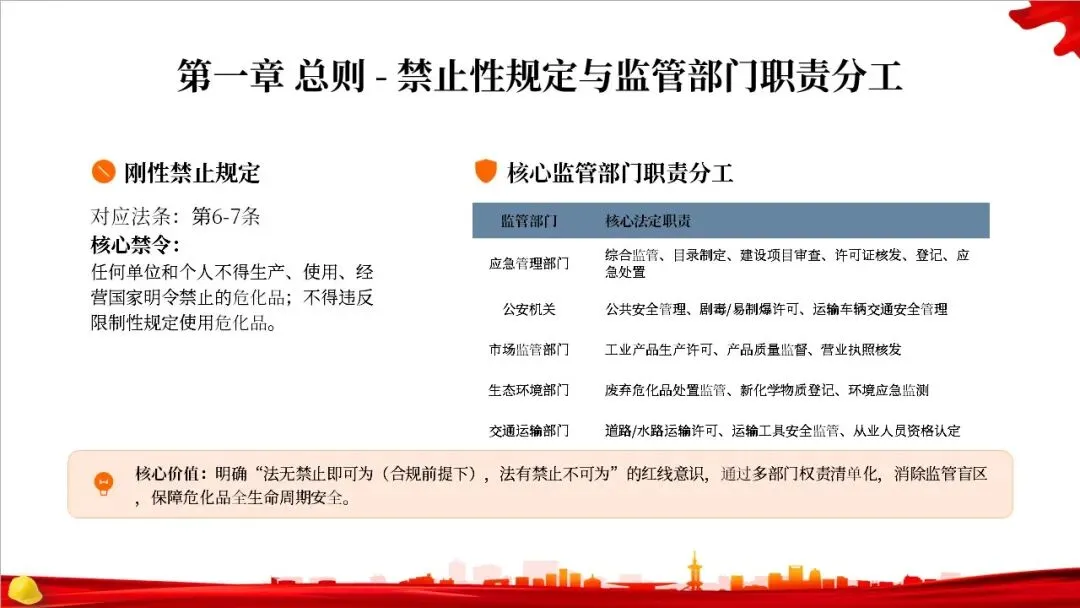 第一章 总则 - 禁止性规定与监管部门职责分工

刚性禁止规定

对应法条：第6-7条

核心禁令：

任何单位和个人不得生产、使用、经营国家明令禁止的危化品；不得违反限制性规定使用危化品。

核心监管部门职责分工

| 监管部门 | 核心法定职责 |
|---|---|
| 应急管理部门 | 综合监管、目录制定、建设项目审查、许可证核发、登记、应急处置 |
| 公安机关 | 公共安全管理、剧毒/易制爆许可、运输车辆交通安全管理 |
| 市场监管部门 | 工业产品生产许可、产品质量监督、营业执照核发 |
| 生态环境部门 | 废弃危化品处置监管、新化学物质登记、环境应急监测 |
| 交通运输部门 | 道路/水路运输许可、运输工具安全监管、从业人员资格认定 |

核心价值：明确“法无禁止即可为（合规前提下），法有禁止不可为”的红线意识，通过多部门权责清单化，消除监管盲区，保障危化品全生命周期安全。